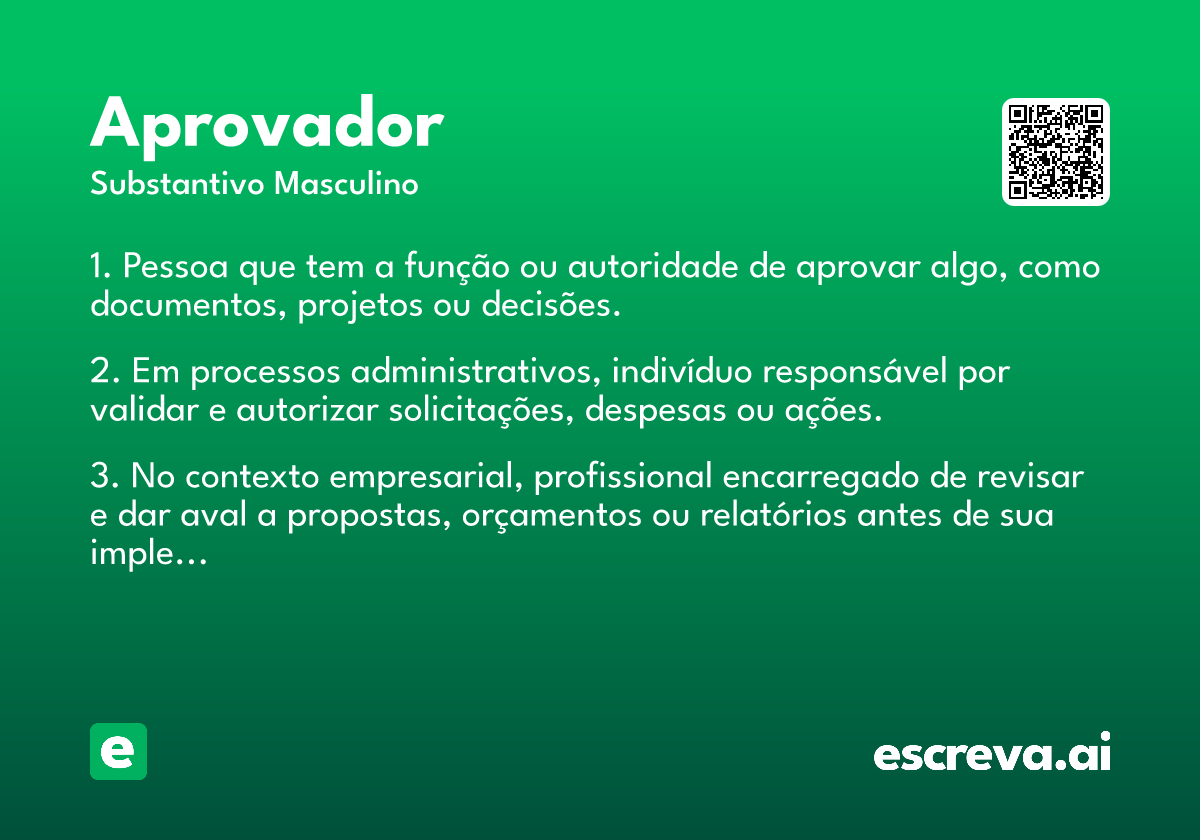 Aprovador
Substantivo Masculino

1. Pessoa que tem a função ou autoridade de aprovar algo, como documentos, projetos ou decisões.

2. Em processos administrativos, indivíduo responsável por validar e autorizar solicitações, despesas ou ações.

3. No contexto empresarial, profissional encarregado de revisar e dar aval a propostas, orçamentos ou relatórios antes de sua imple...

e

escreva.ai